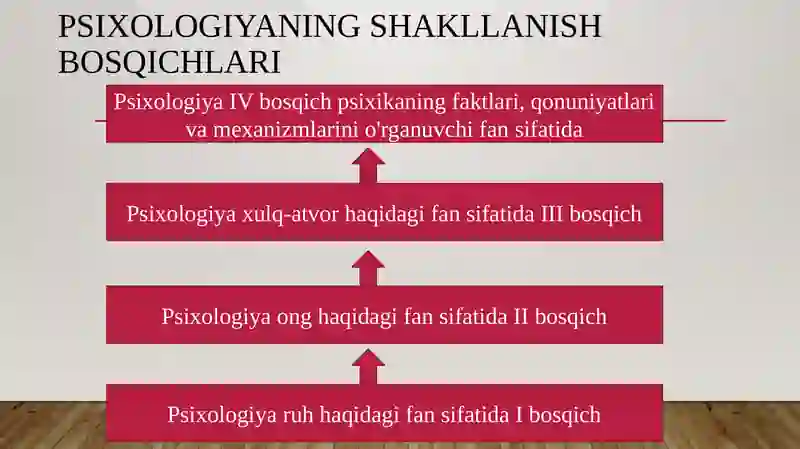 PSIXOLOGIYANING SHAKLLANISH BOSQICHLARI

Psixologiya IV bosqich psixikaning faktlari, qonuniyatlari va mexanizmlarini o'rganuvchi fan sifatida

Psixologiya xulq-atvor haqidagi fan sifatida III bosqich

Psixologiya ong haqidagi fan sifatida II bosqich

Psixologiya ruh haqidagi fan sifatida I bosqich